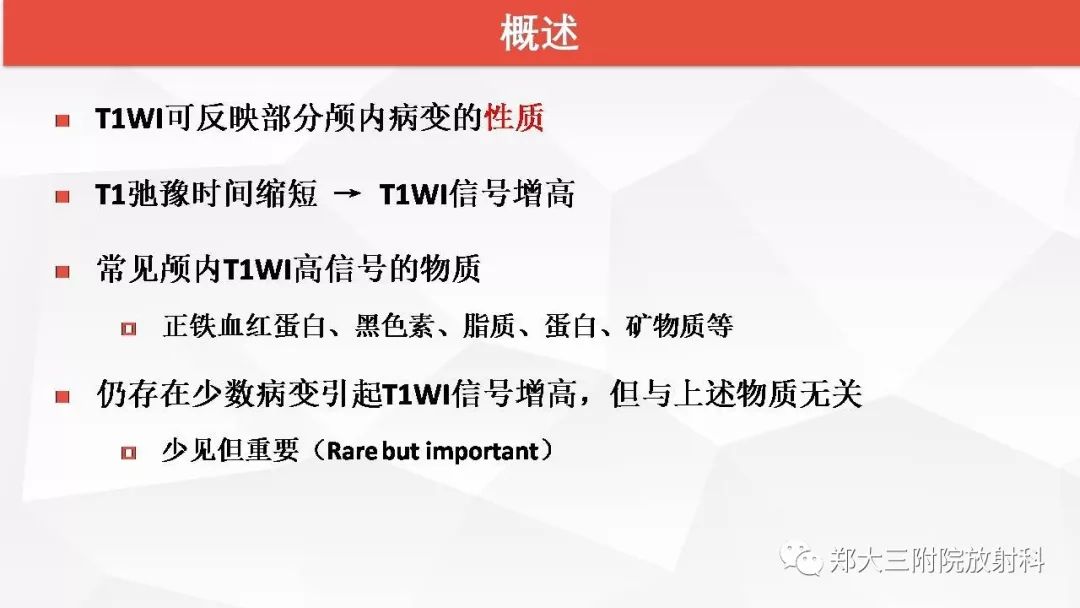 概述

T1WI可反映部分颅内病变的性质

T1弛豫时间缩短 → T1WI信号增高

常见颅内T1WI高信号的物质

正铁血红蛋白、黑色素、脂质、蛋白、矿物质等

仍存在少数病变引起T1WI信号增高，但与上述物质无关

少见但重要（Rare but important）

郑大三附院放射科